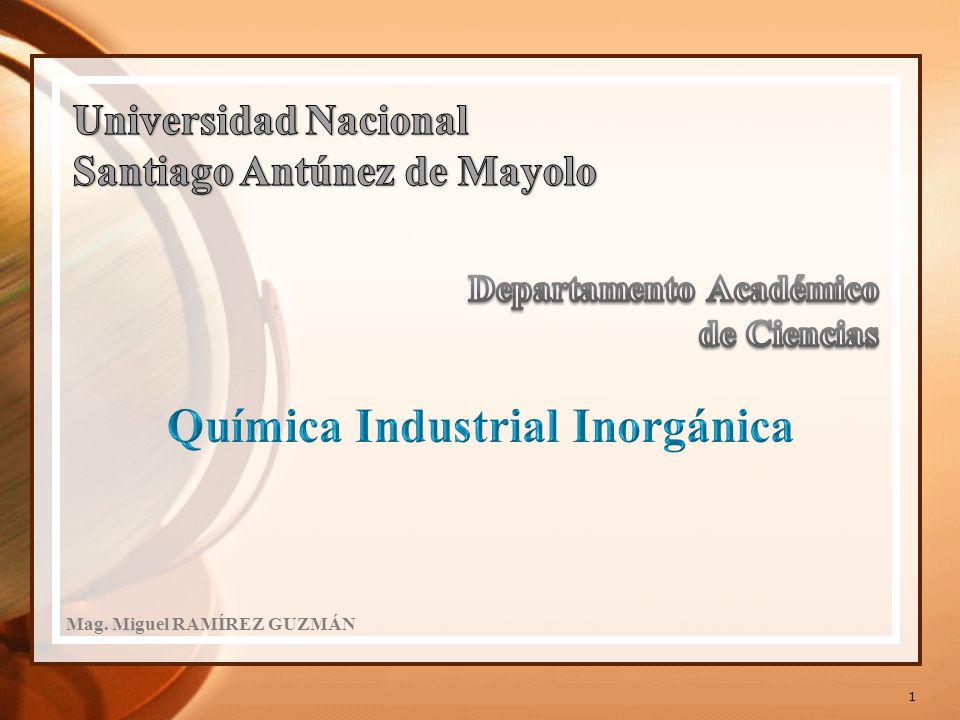 Universidad Nacional
Santiago Antúnez de Mayolo

Departamento Académico
de Ciencias

Química Industrial Inorgánica

Mag. Miguel RAMÍREZ GUZMÁN

1